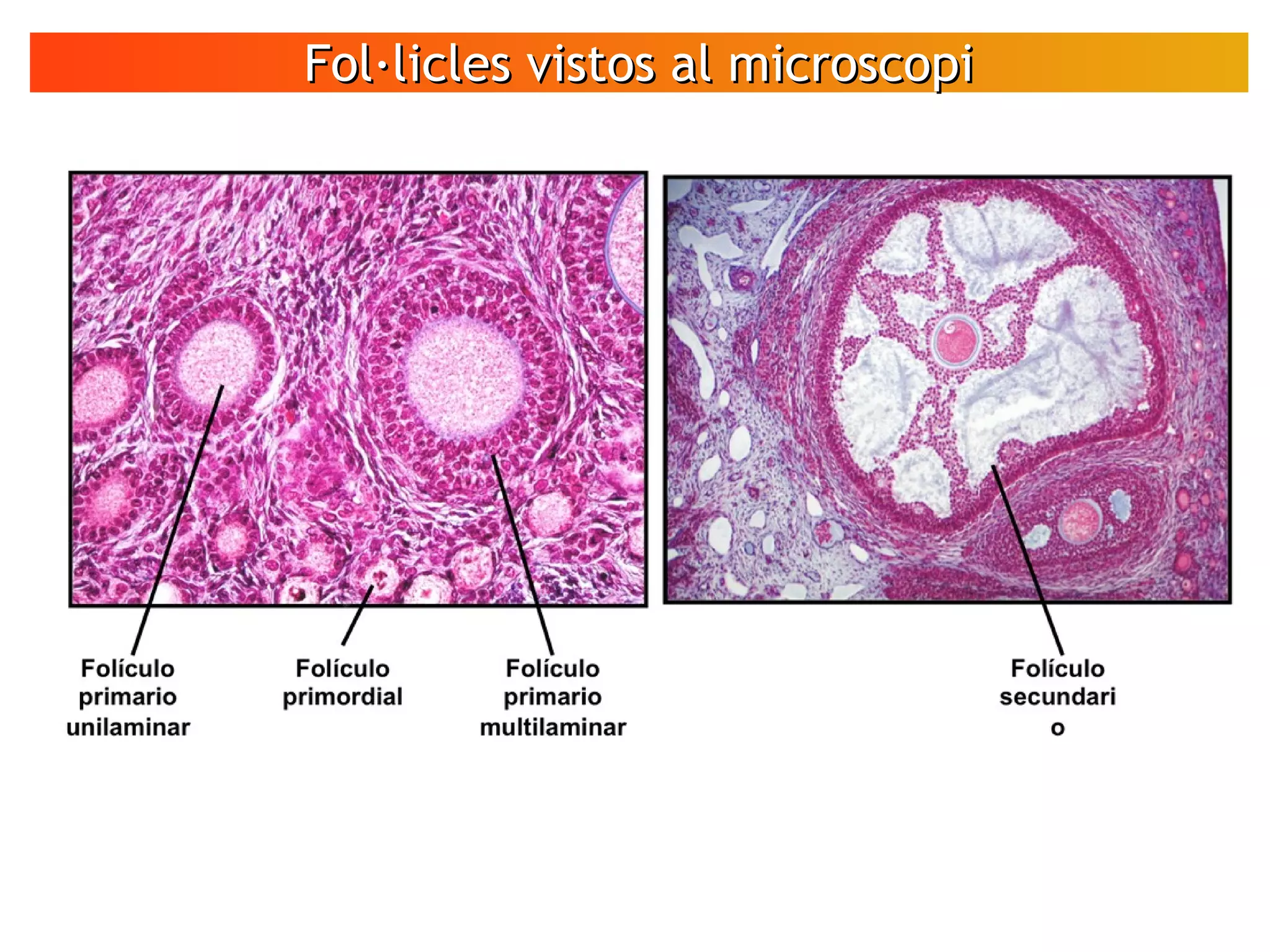 Fol·licles vistos al microscopi

Folículo primario unilaminar

Folículo primordial

Folículo primario multilaminar

Folículo secundari o